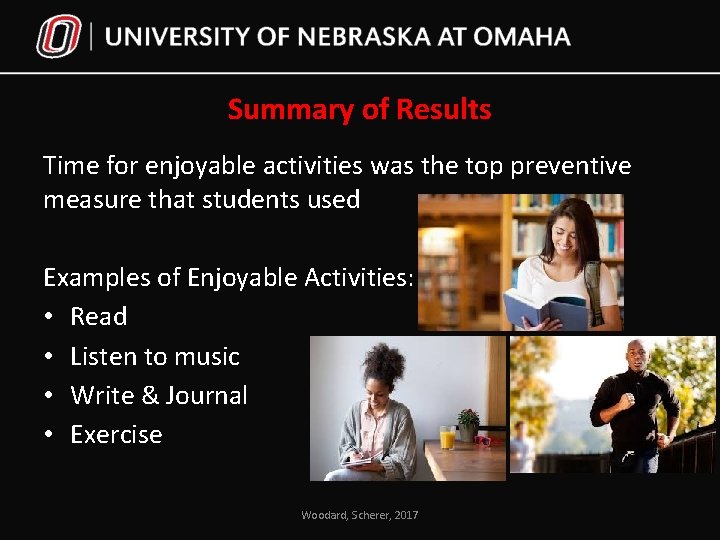 UNIVERSITY OF NEBRASKA AT OMAHA

Summary of Results

Time for enjoyable activities was the top preventive measure that students used

Examples of Enjoyable Activities:
• Read
• Listen to music
• Write & Journal
• Exercise

Woodard, Scherer, 2017